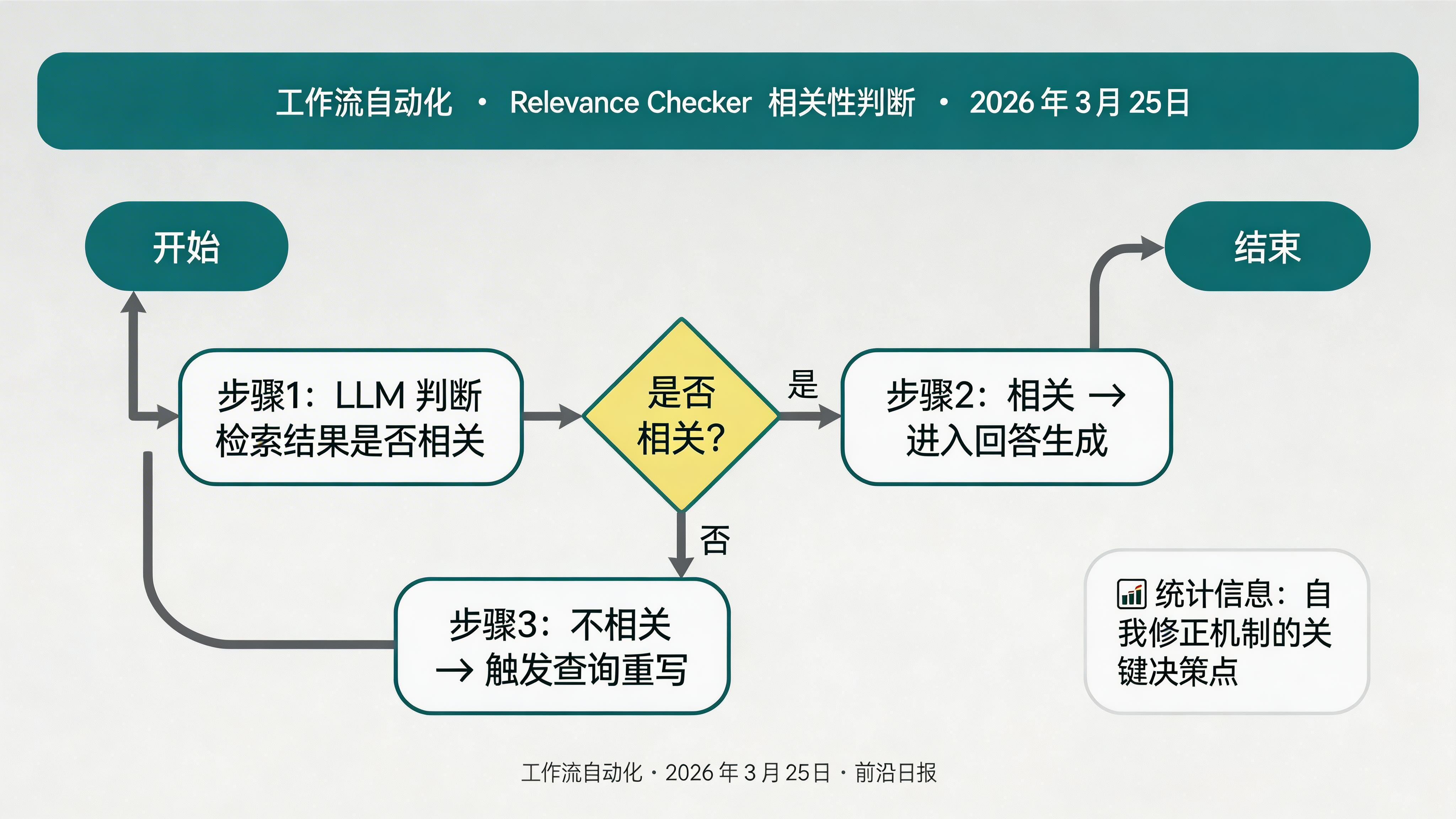 工作流自动化 • Relevance Checker 相关性判断 • 2026 年 3 月 25日

开始

结束

步骤1：LLM 判断检索结果是否相关

是否相关?

是

步骤2：相关 → 进入回答生成

否

步骤3：不相关 → 触发查询重写

📊 统计信息：自我修正机制的关键决策点

工作流自动化 · 2026 年 3 月 25日 · 前沿日报